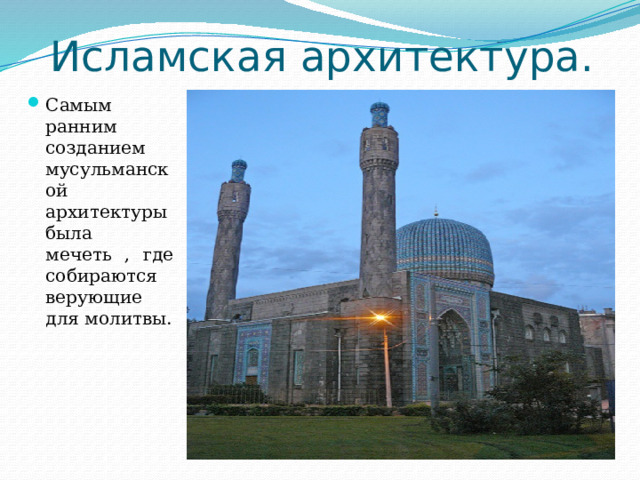 Исламская архитектура.

Самым ранним созданием мусульманской архитектуры была мечеть , где собираются верующие для молитвы.